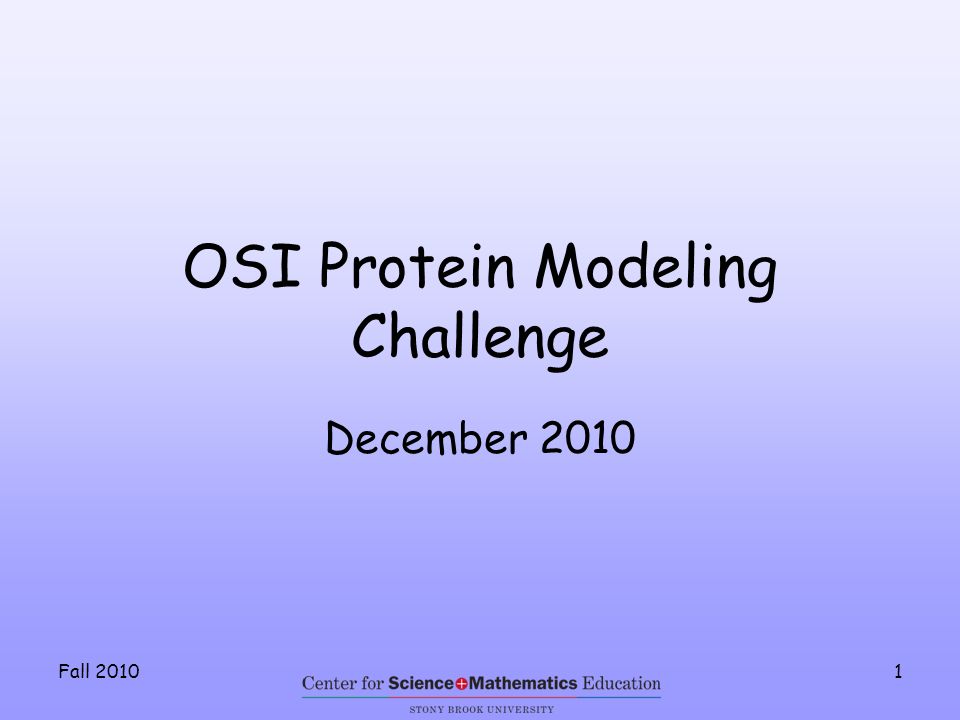 OSI Protein Modeling Challenge

December 2010

Fall 2010

Center for Science+Mathematics Education

STONY BROOK UNIVERSITY

1